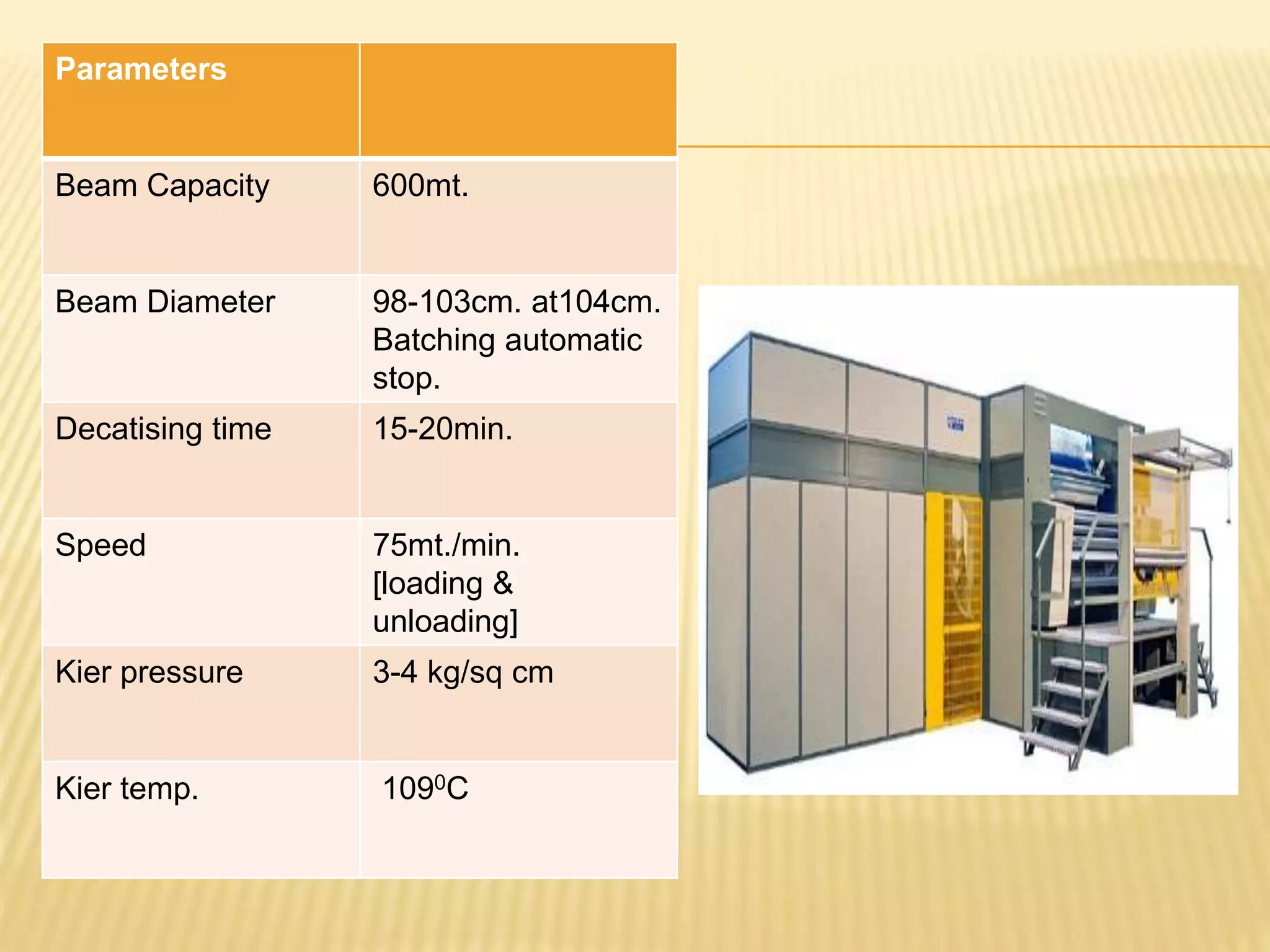 | Parameters | |
|---|---|
| Beam Capacity | 600mt. |
| Beam Diameter | 98-103cm. at104cm. Batching automatic stop. |
| Decatising time | 15-20min. |
| Speed | 75mt./min. [loading & unloading] |
| Kier pressure | 3-4 kg/sq cm |
| Kier temp. | $109^0$C |